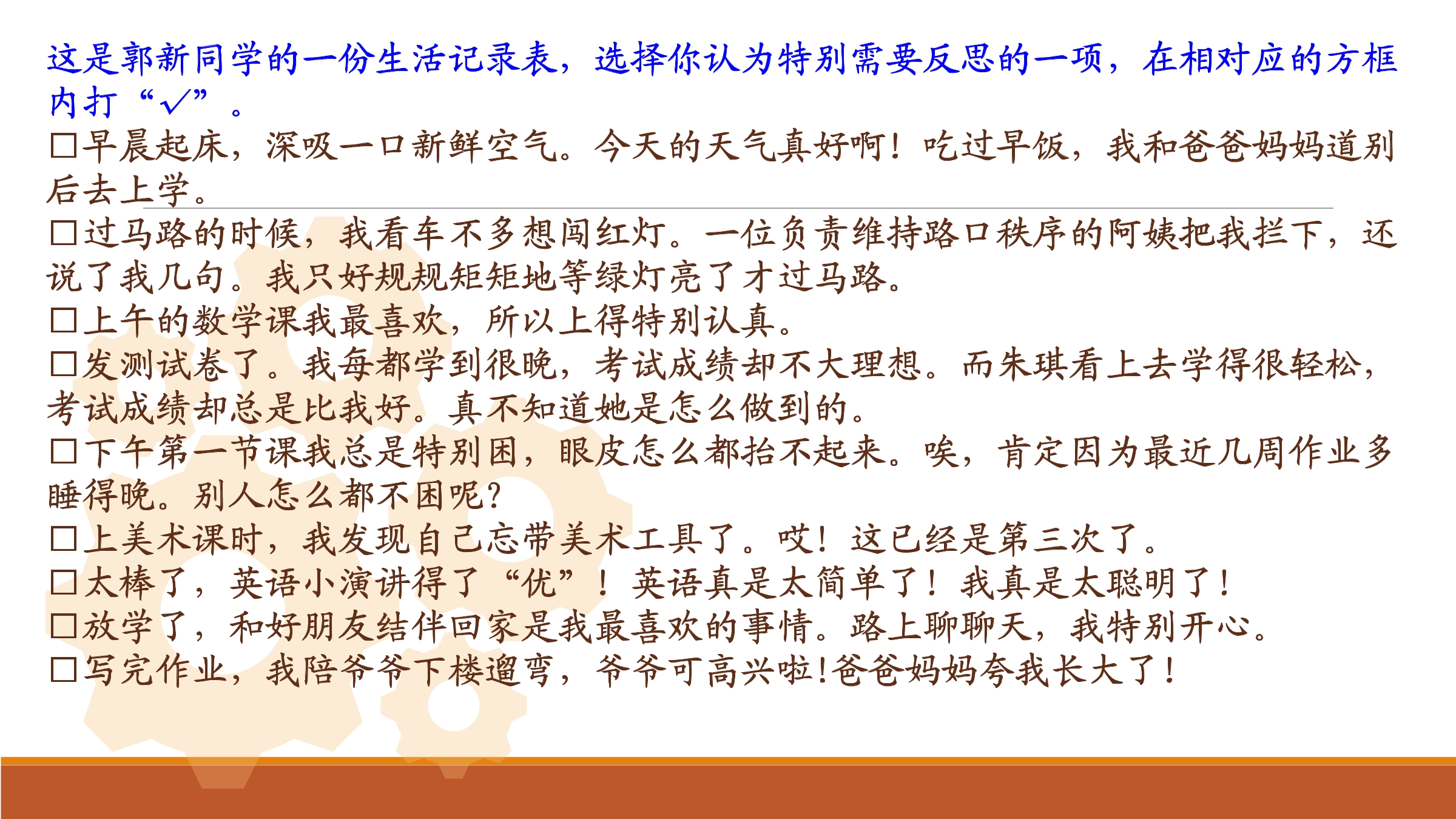 这是郭新同学的一份生活记录表，选择你认为特别需要反思的一项，在相对应的方框内打“√”。

□早晨起床，深吸一口新鲜空气。今天的天气真好啊！吃过早饭，我和爸爸妈妈道别后去上学。

□过马路的时候，我看车不多想闯红灯。一位负责维持路口秩序的阿姨把我拦下，还说了我几句。我只好规规矩矩地等绿灯亮了才过马路。

□上午的数学课我最喜欢，所以上得特别认真。

□发测试卷了。我每都学到很晚，考试成绩却不大理想。而朱琪看上去学得很轻松，考试成绩却总是比我好。真不知道她是怎么做到的。

□下午第一节课我总是特别困，眼皮怎么都抬不起来。唉，肯定因为最近几周作业多睡得晚。别人怎么都不困呢?

□上美术课时，我发现自己忘带美术工具了。哎！这已经是第三次了。

□太棒了，英语小演讲得了“优”！英语真是太简单了！我真是太聪明了！

□放学了，和好朋友结伴回家是我最喜欢的事情。路上聊聊天，我特别开心。

□写完作业，我陪爷爷下楼遛弯，爷爷可高兴啦!爸爸妈妈夸我长大了！